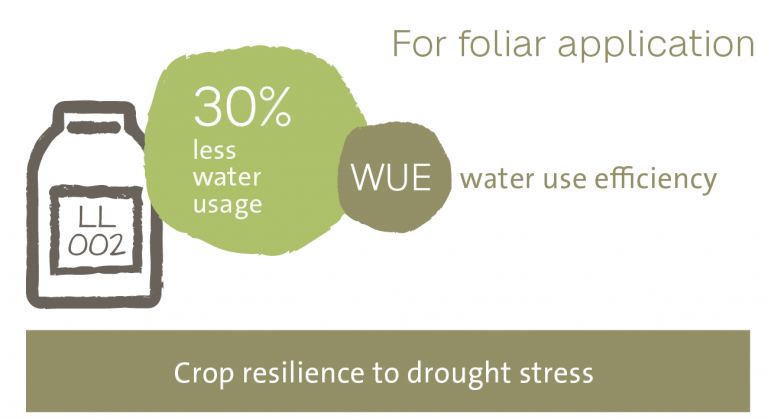 For foliar application

LL
002

30%
less
water
usage

WUE water use efficiency

Crop resilience to drought stress